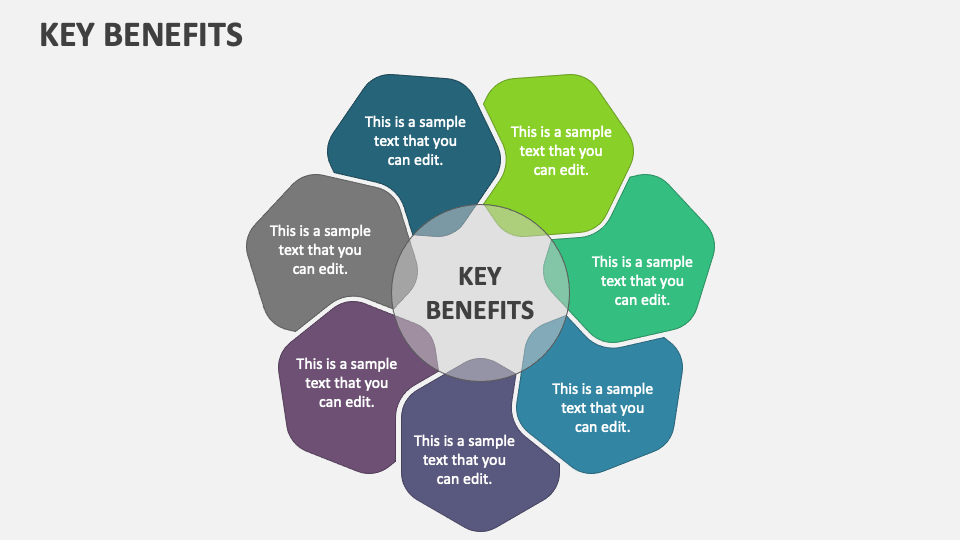 KEY BENEFITS

This is a sample text that you can edit.

This is a sample text that you can edit.

This is a sample text that you can edit.

KEY BENEFITS

This is a sample text that you can edit.

This is a sample text that you can edit.

This is a sample text that you can edit.

This is a sample text that you can edit.